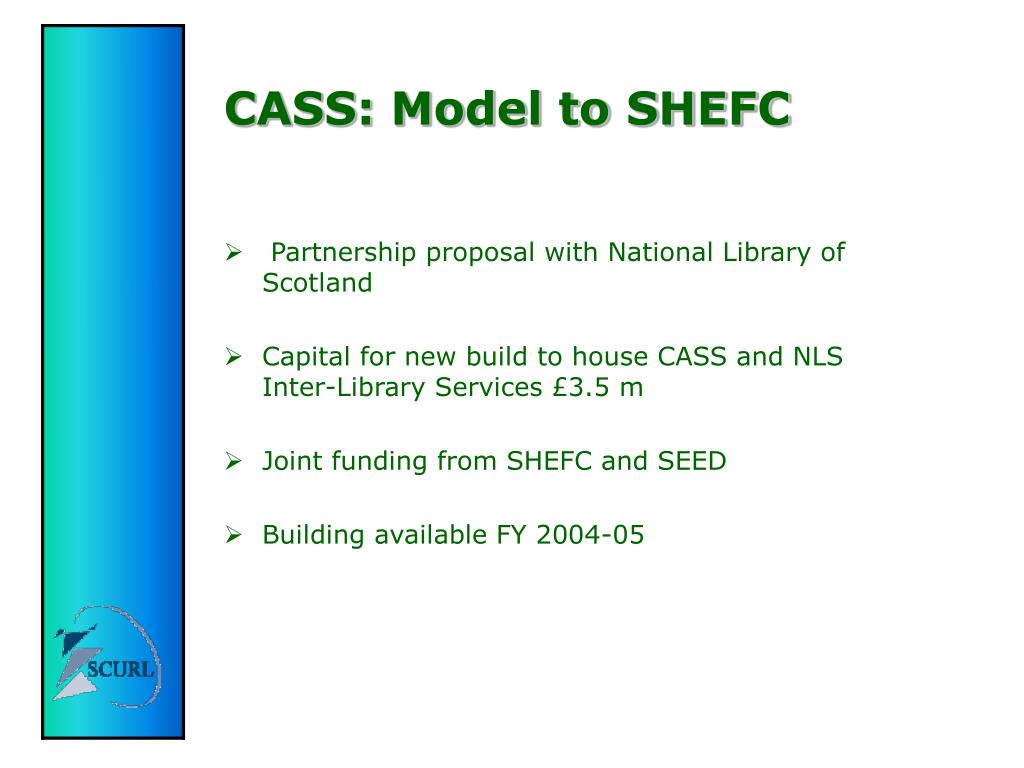 CASS: Model to SHEFC

➢ Partnership proposal with National Library of Scotland

➢ Capital for new build to house CASS and NLS Inter-Library Services £3.5 m

➢ Joint funding from SHEFC and SEED

➢ Building available FY 2004-05

SCURL